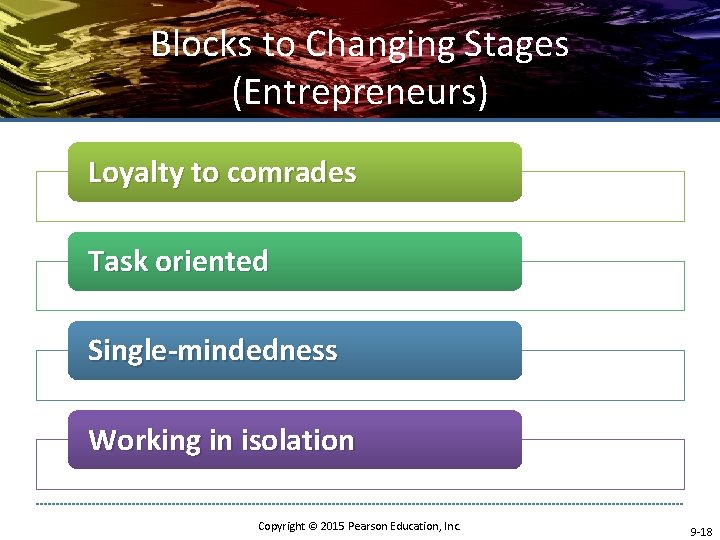 Blocks to Changing Stages (Entrepreneurs)

Loyalty to comrades

Task oriented

Single-mindedness

Working in isolation

Copyright © 2015 Pearson Education, Inc.

9-18